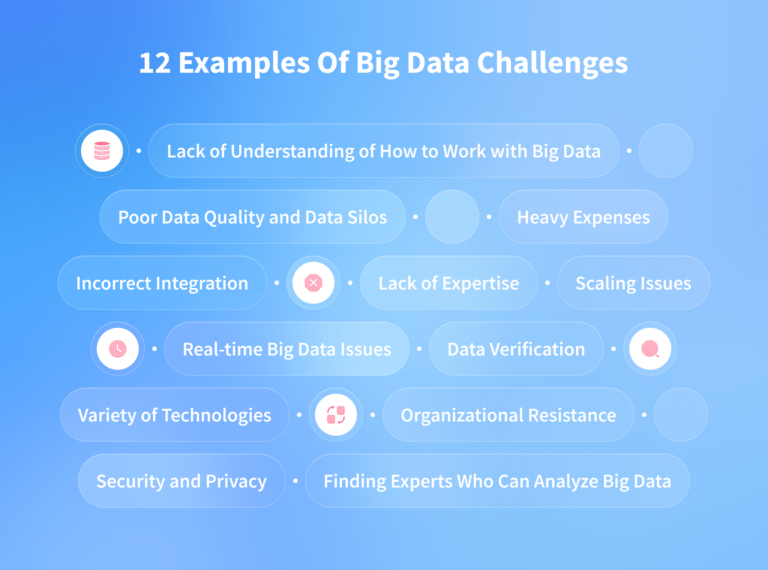 12 Examples Of Big Data Challenges

Lack of Understanding of How to Work with Big Data

Poor Data Quality and Data Silos

Heavy Expenses

Incorrect Integration

Lack of Expertise

Scaling Issues

Real-time Big Data Issues

Data Verification

Variety of Technologies

Organizational Resistance

Security and Privacy

Finding Experts Who Can Analyze Big Data